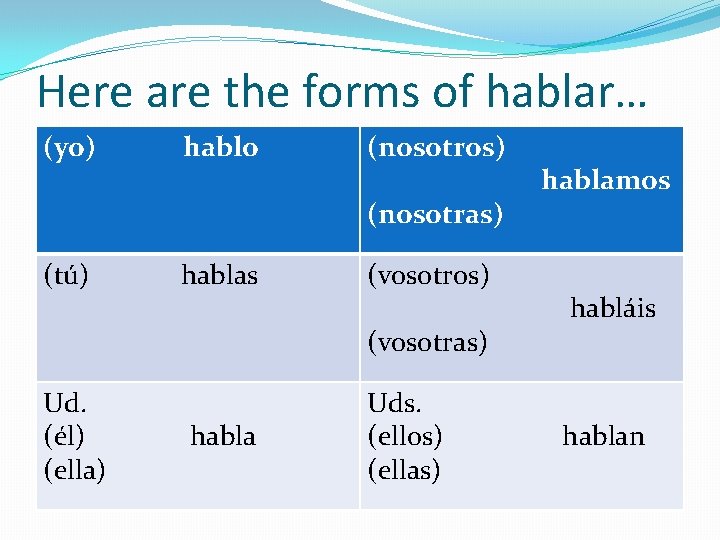 Here are the forms of hablar…

| (yo) hablo | (nosotros) hablamos (nosotras) |
|---|---|
| (tú) hablas | (vosotros) habláis (vosotras) |
| Ud. (él) habla (ella) | Uds. (ellos) hablan (ellas) |